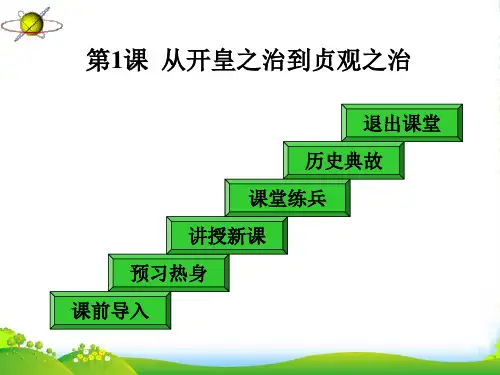 第1课 从开皇之治到贞观之治

退出课堂

历史典故

课堂练兵

讲授新课

预习热身

课前导入